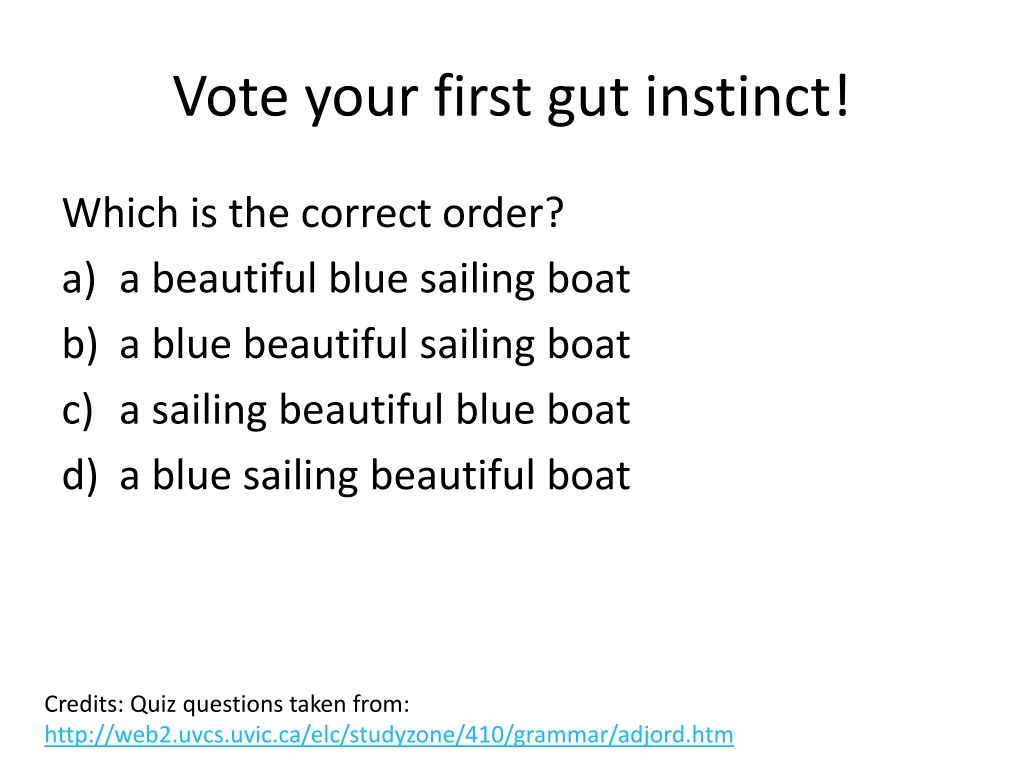 Vote your first gut instinct!

Which is the correct order?
a) a beautiful blue sailing boat
b) a blue beautiful sailing boat
c) a sailing beautiful blue boat
d) a blue sailing beautiful boat

Credits: Quiz questions taken from:
http://web2.uvcs.uvic.ca/elc/studyzone/410/grammar/adjord.htm